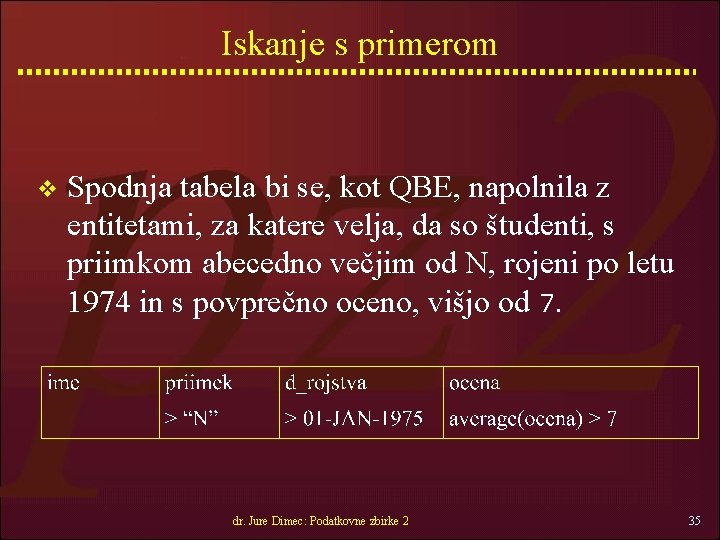 Iskanje s primerom

❖ Spodnja tabela bi se, kot QBE, napolnila z entitetami, za katere velja, da so študenti, s priimkom abecedno večjim od N, rojeni po letu 1974 in s povprečno oceno, višjo od 7.

| ime | priimek | d_rojstva | ocena |
|---|---|---|---|
| | > “N” | > 01-JAN-1975 | average(ocena) > 7 |

dr. Jure Dimec: Podatkovne zbirke 2

35